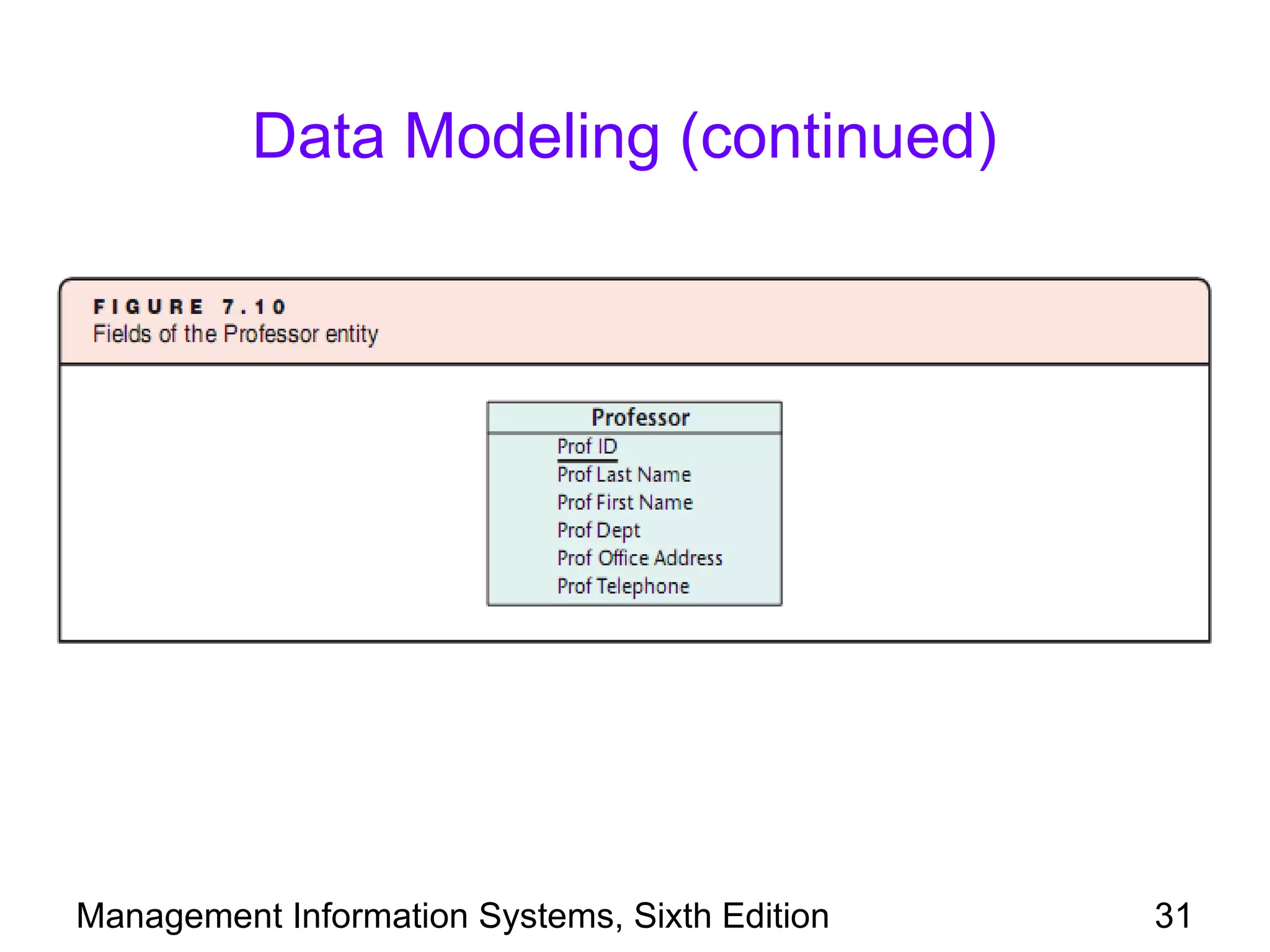 Data Modeling (continued)

FIGURE 7.10
Fields of the Professor entity

Professor
Prof ID
Prof Last Name
Prof First Name
Prof Dept
Prof Office Address
Prof Telephone

Management Information Systems, Sixth Edition

31